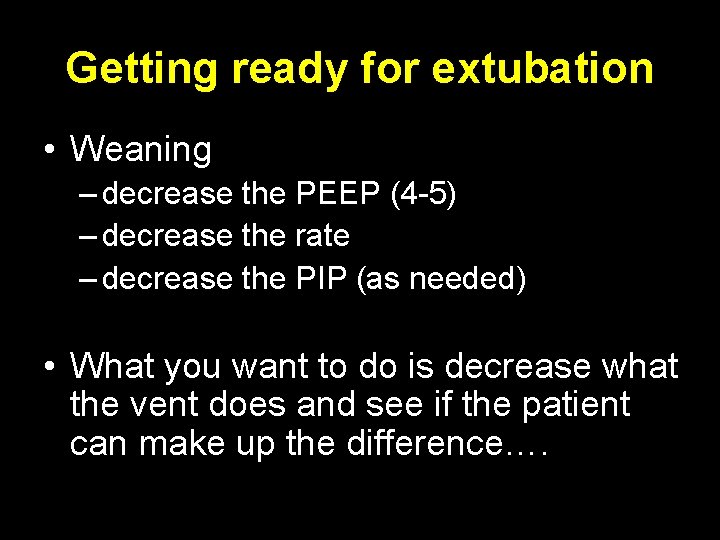 Getting ready for extubation

• Weaning
  – decrease the PEEP (4-5)
  – decrease the rate
  – decrease the PIP (as needed)

• What you want to do is decrease what the vent does and see if the patient can make up the difference….